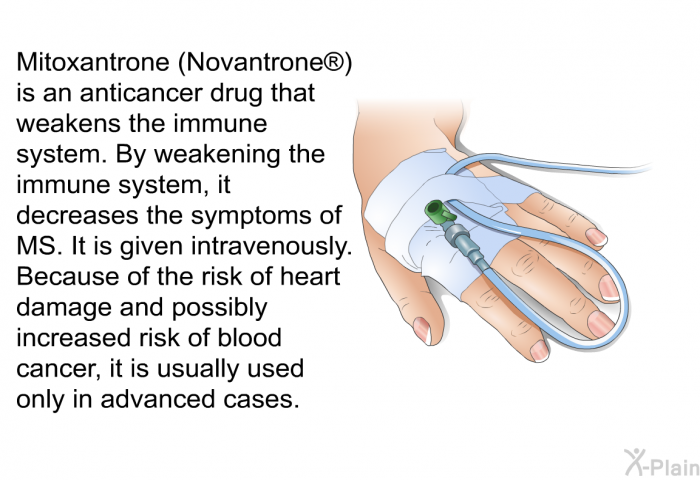 Mitoxantrone (Novantrone®) is an anticancer drug that weakens the immune system. By weakening the immune system, it decreases the symptoms of MS. It is given intravenously. Because of the risk of heart damage and possibly increased risk of blood cancer, it is usually used only in advanced cases.

X-Plain